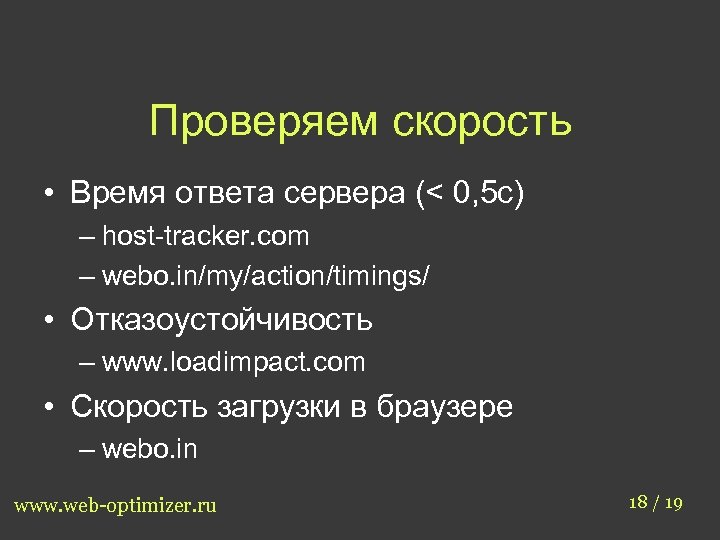 Проверяем скорость

• Время ответа сервера (< 0,5с)
– host-tracker.com
– webo.in/my/action/timings/
• Отказоустойчивость
– www.loadimpact.com
• Скорость загрузки в браузере
– webo.in

www.web-optimizer.ru

18 / 19